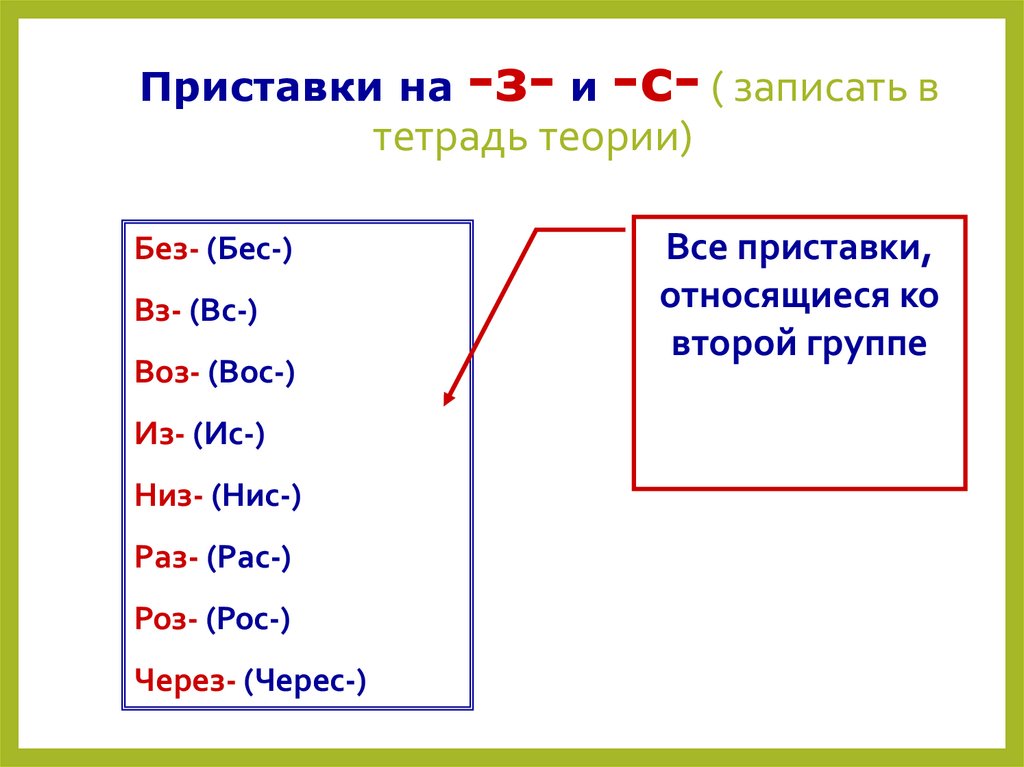 Приставки на -з- и -с- ( записать в тетрадь теории)

Без- (Бес-)

Вз- (Вс-)

Воз- (Вос-)

Из- (Ис-)

Низ- (Нис-)

Раз- (Рас-)

Роз- (Рос-)

Через- (Черес-)

Все приставки, относящиеся ко второй группе